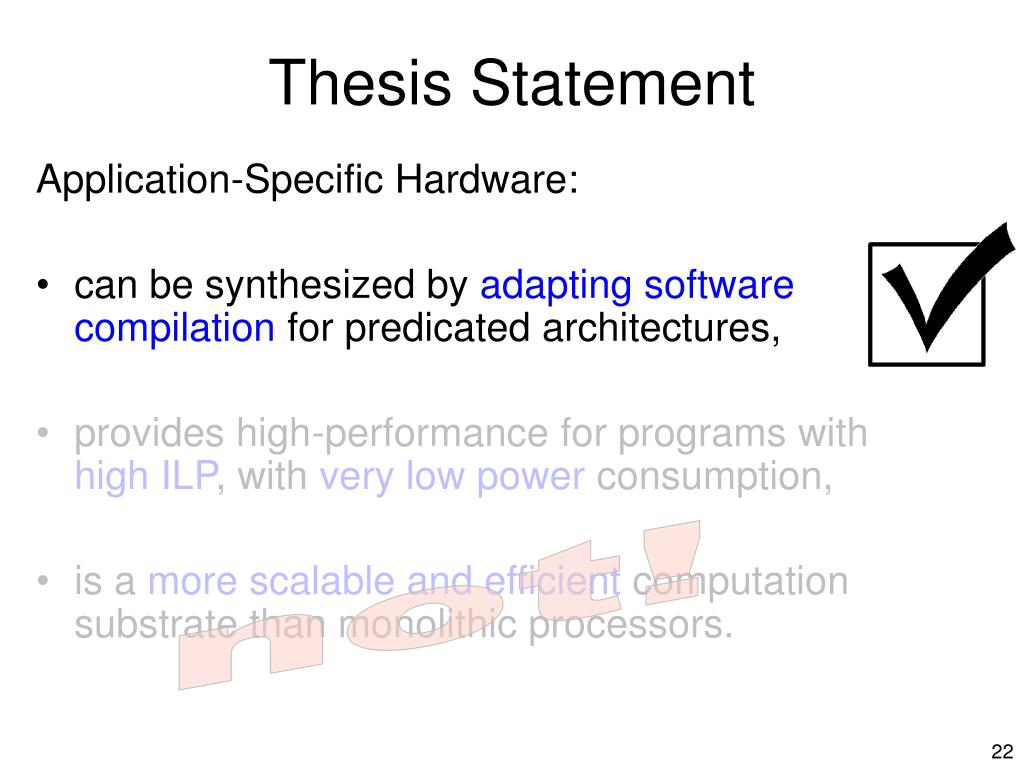 Thesis Statement

Application-Specific Hardware:

• can be synthesized by adapting software compilation for predicated architectures,

• provides high-performance for programs with high ILP, with very low power consumption,

• is a more scalable and efficient computation substrate than monolithic processors.

not!

22